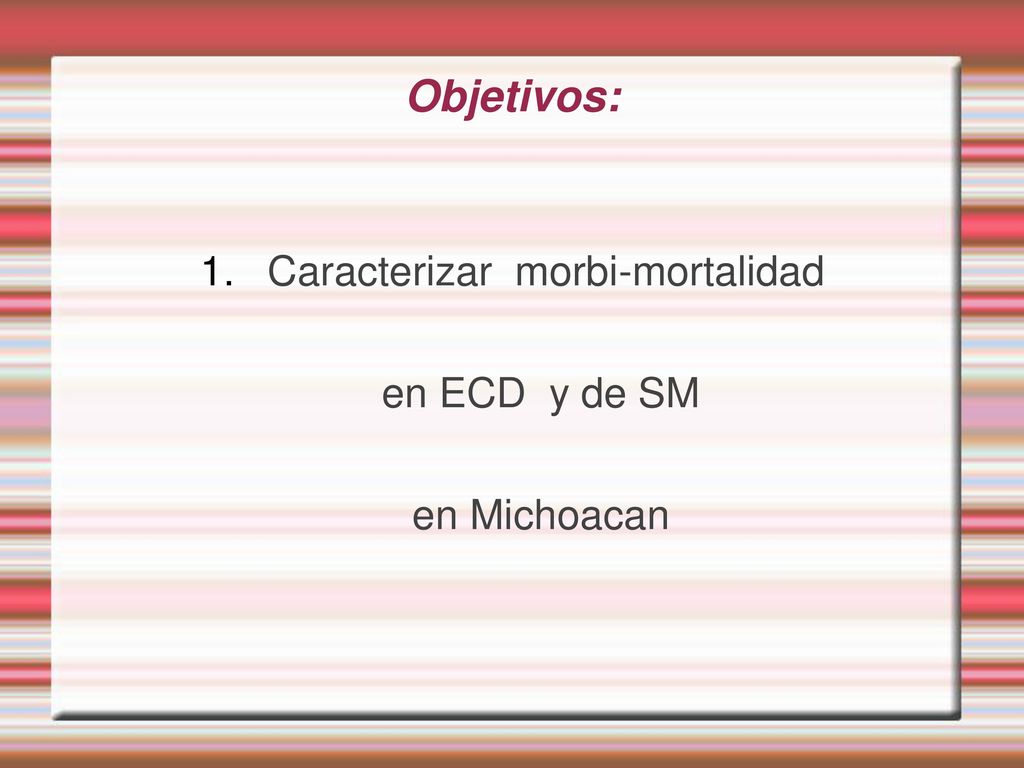 Objetivos:

1. Caracterizar morbi-mortalidad

en ECD y de SM

en Michoacan